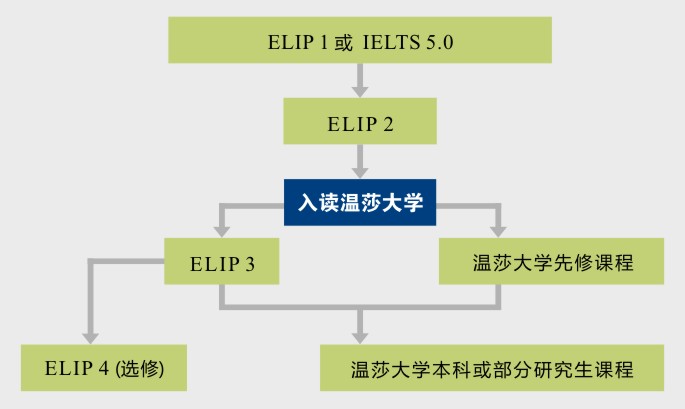 ELIP 1 或 IELTS 5.0

ELIP 2

入读温莎大学

ELIP 3

温莎大学先修课程

ELIP 4 (选修)

温莎大学本科或部分研究生课程